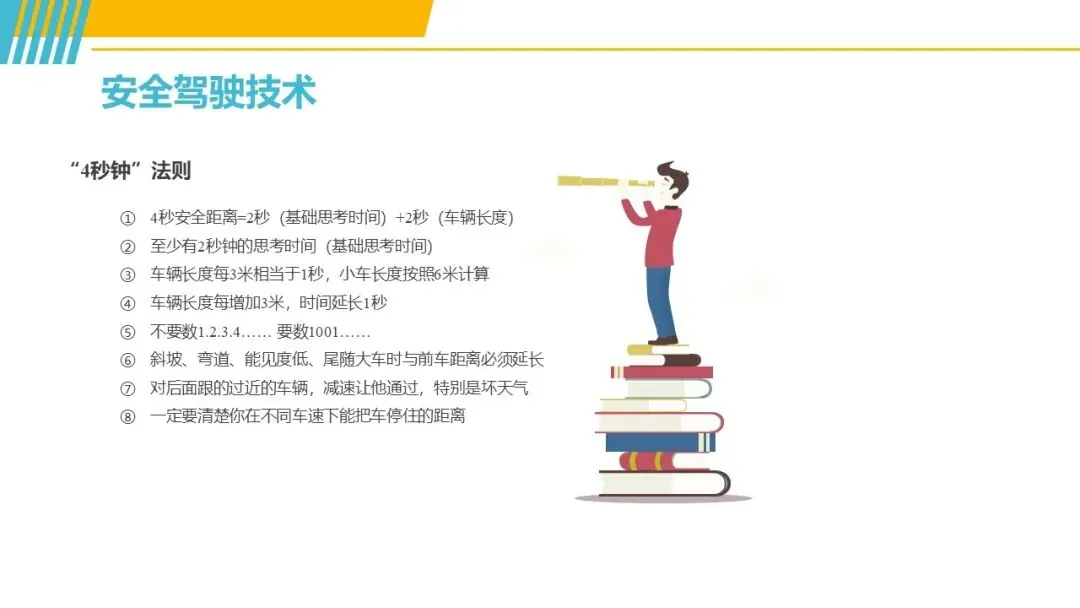 安全驾驶技术

“4秒钟”法则

① 4秒安全距离=2秒（基础思考时间）+2秒（车辆长度）
② 至少有2秒钟的思考时间（基础思考时间）
③ 车辆长度每3米相当于1秒，小车长度按照6米计算
④ 车辆长度每增加3米，时间延长1秒
⑤ 不要数1.2.3.4…… 要数1001……
⑥ 斜坡、弯道、能见度低、尾随大车时与前车距离必须延长
⑦ 对后面跟的过近的车辆，减速让他通过，特别是坏天气
⑧ 一定要清楚你在不同车速下能把车停住的距离